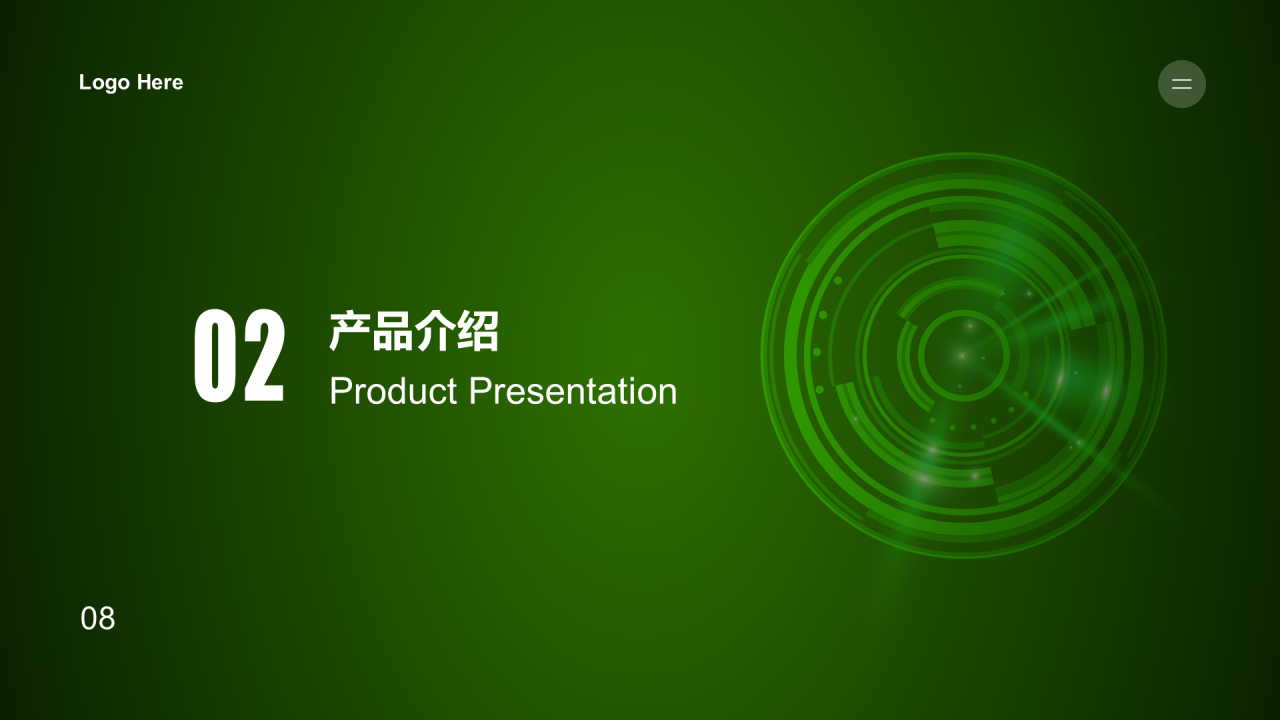 Logo Here

02

产品介绍

Product Presentation

08